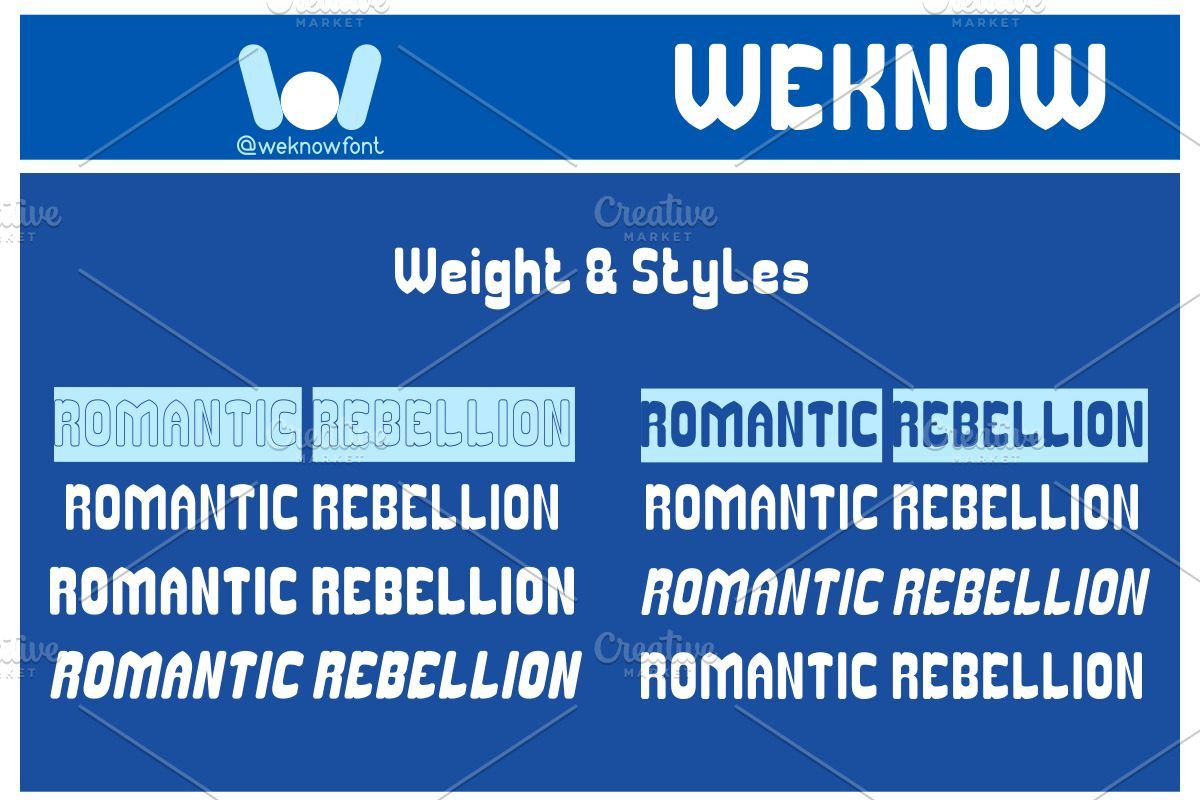 @weknowfont

WEKNOW

Weight & Styles

ROMANTIC REBELLION

ROMANTIC REBELLION

ROMANTIC REBELLION

ROMANTIC REBELLION

ROMANTIC REBELLION

ROMANTIC REBELLION

ROMANTIC REBELLION

ROMANTIC REBELLION

Creative MARKET